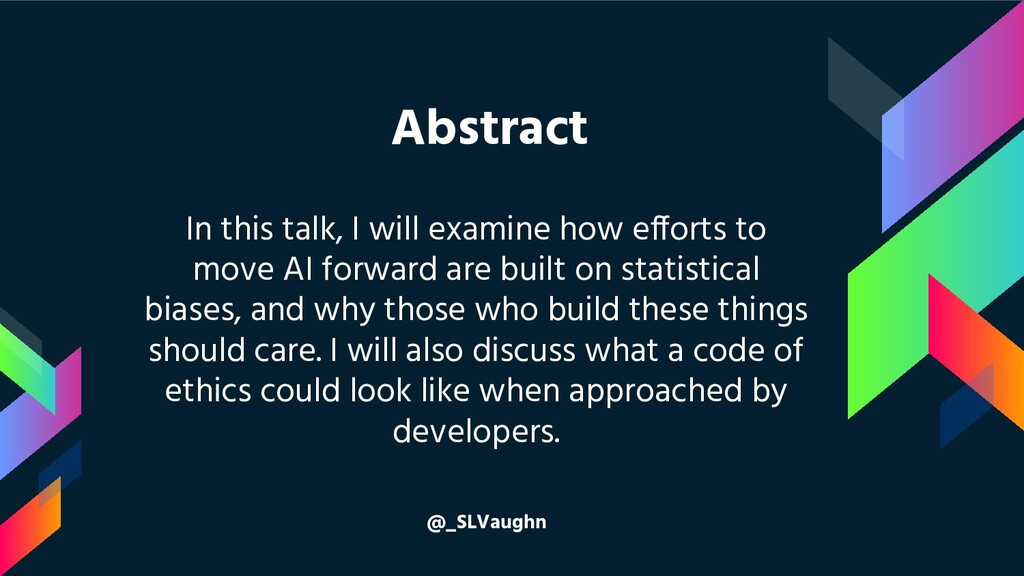 Abstract

In this talk, I will examine how efforts to move AI forward are built on statistical biases, and why those who build these things should care. I will also discuss what a code of ethics could look like when approached by developers.

@_SLVaughn